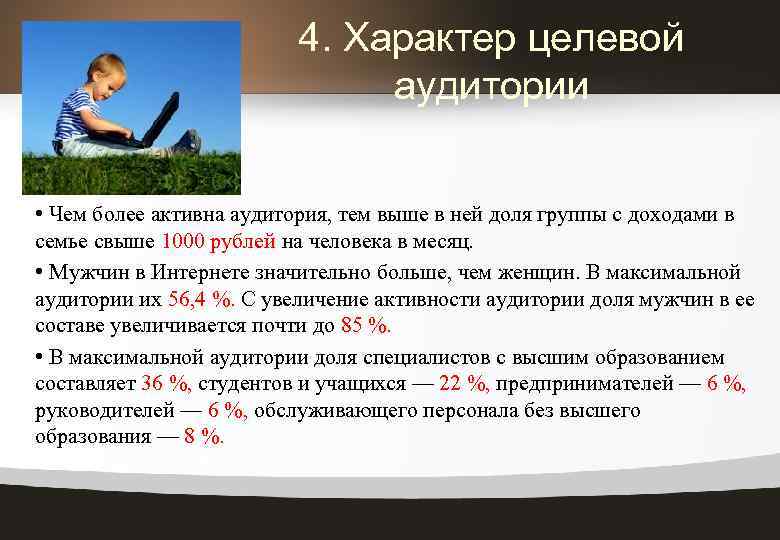 4. Характер целевой аудитории

• Чем более активна аудитория, тем выше в ней доля группы с доходами в семье свыше 1000 рублей на человека в месяц.

• Мужчин в Интернете значительно больше, чем женщин. В максимальной аудитории их 56,4 %. С увеличение активности аудитории доля мужчин в ее составе увеличивается почти до 85 %.

• В максимальной аудитории доля специалистов с высшим образованием составляет 36 %, студентов и учащихся — 22 %, предпринимателей — 6 %, руководителей — 6 %, обслуживающего персонала без высшего образования — 8 %.